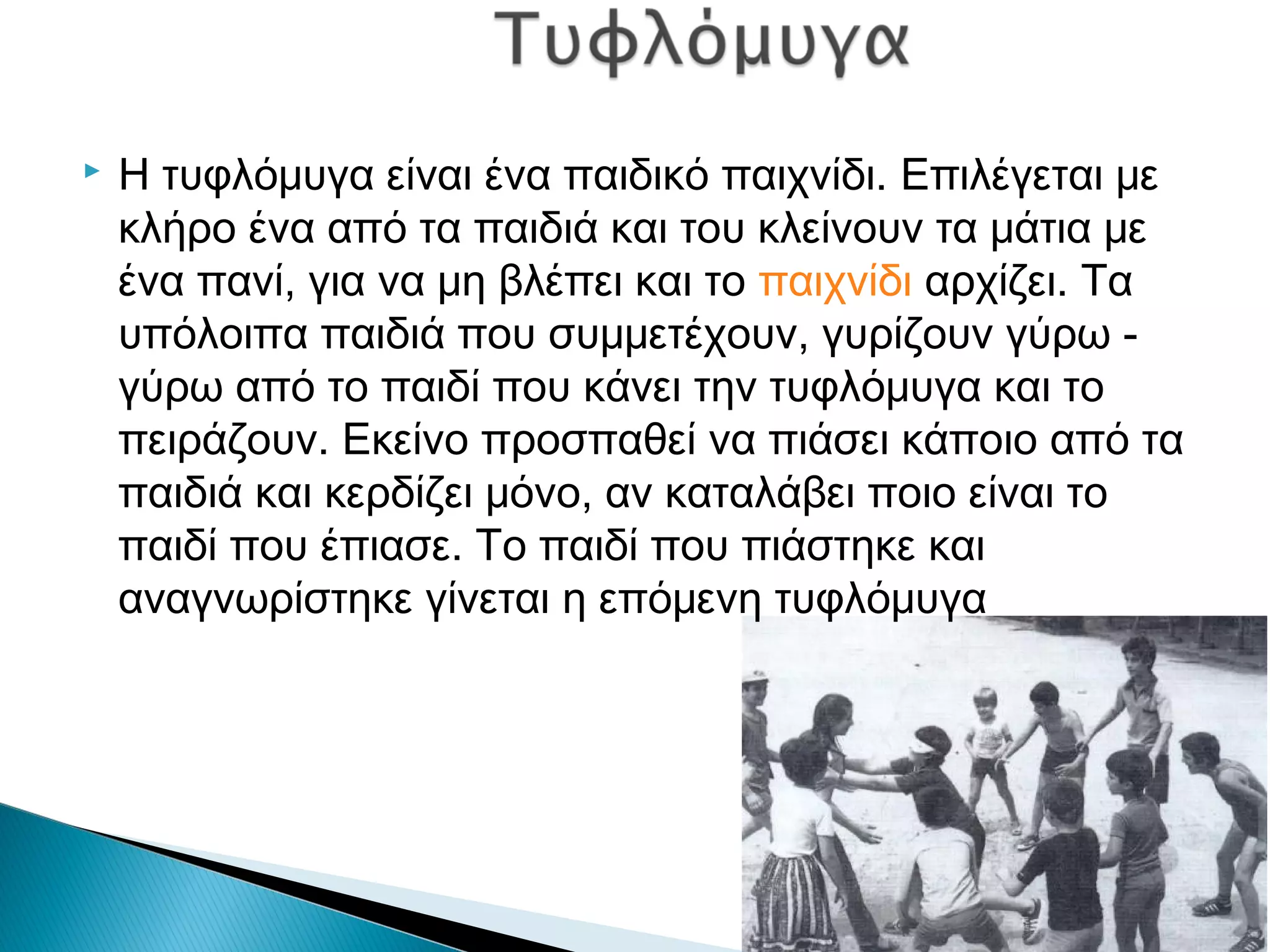 Τυφλόμυγα

Η τυφλόμυγα είναι ένα παιδικό παιχνίδι. Επιλέγεται με κλήρο ένα από τα παιδιά και του κλείνουν τα μάτια με ένα πανί, για να μη βλέπει και το παιχνίδι αρχίζει. Τα υπόλοιπα παιδιά που συμμετέχουν, γυρίζουν γύρω - γύρω από το παιδί που κάνει την τυφλόμυγα και το πειράζουν. Εκείνο προσπαθεί να πιάσει κάποιο από τα παιδιά και κερδίζει μόνο, αν καταλάβει ποιο είναι το παιδί που έπιασε. Το παιδί που πιάστηκε και αναγνωρίστηκε γίνεται η επόμενη τυφλόμυγα